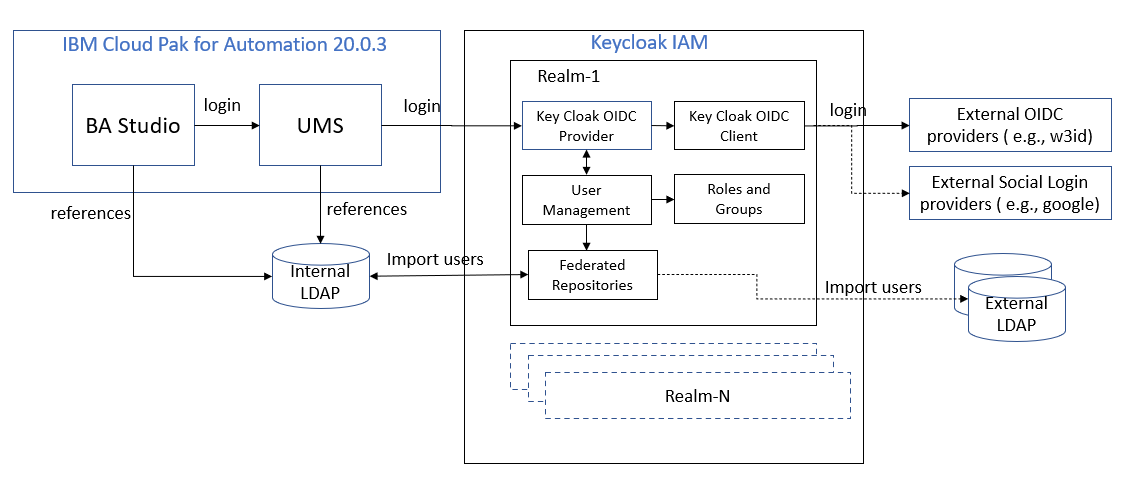 IBM Cloud Pak for Automation 20.0.3

BA Studio

login

UMS

login

references

references

Internal LDAP

Import users

Keycloak IAM

Realm-1

Key Cloak OIDC Provider

Key Cloak OIDC Client

User Management

Roles and Groups

Federated Repositories

Realm-N

login

External OIDC providers ( e.g., w3id)

External Social Login providers ( e.g., google)

Import users

External LDAP